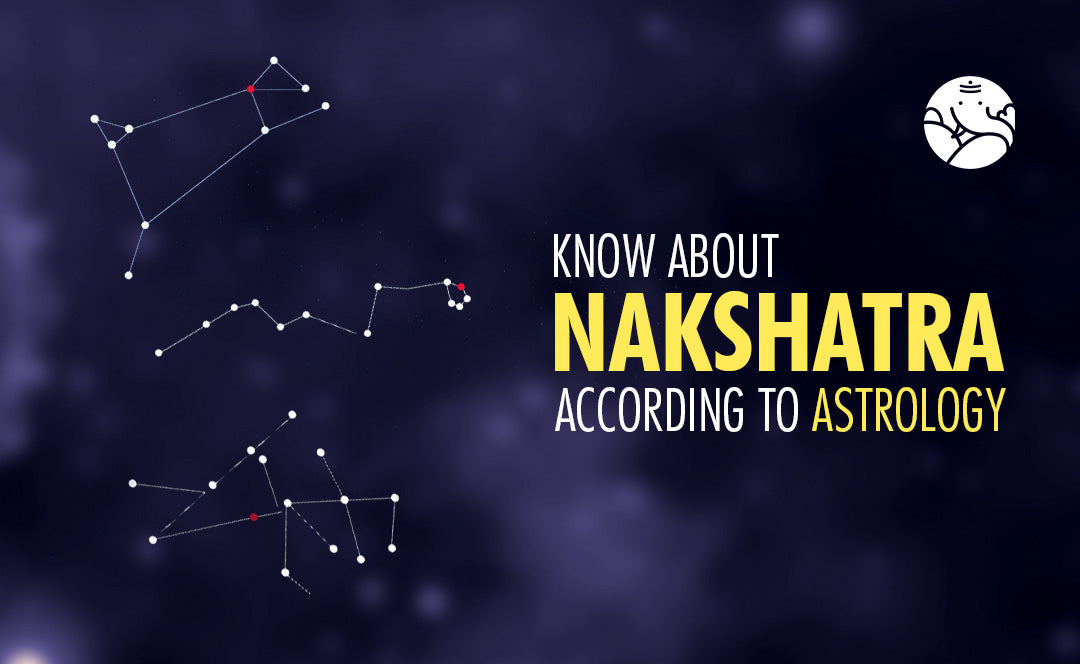 KNOW ABOUT
NAKSHATRA
ACCORDING TO ASTROLOGY